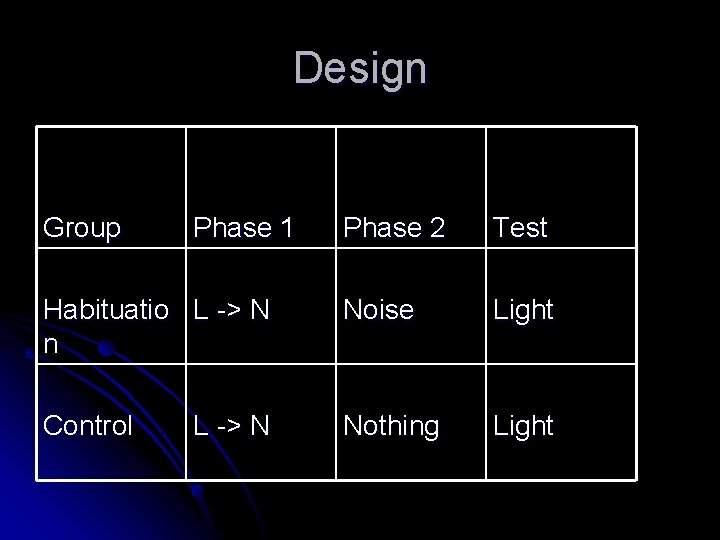 Design

| Group | Phase 1 | Phase 2 | Test |
|---|---|---|---|
| Habituation | L -> N | Noise | Light |
| Control | L -> N | Nothing | Light |